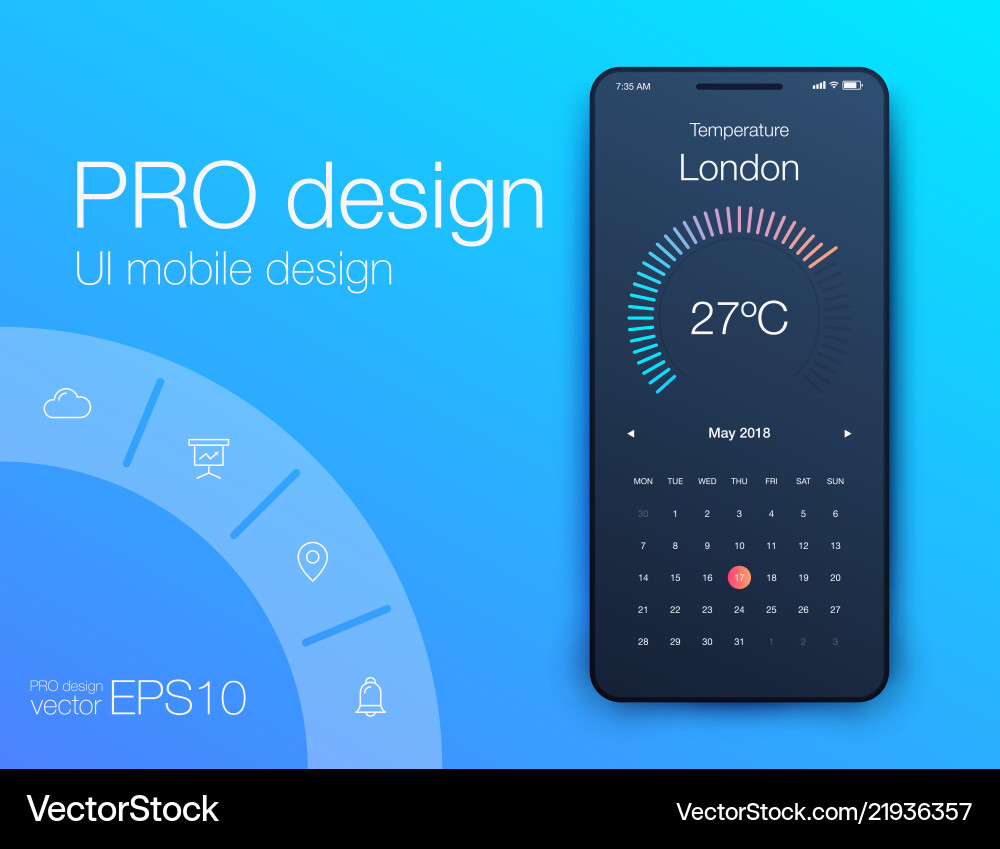 PRO design
UI mobile design

PRO design
vector EPS10

7:35 AM

Temperature
London

27ºC

May 2018

| MON | TUE | WED | THU | FRI | SAT | SUN |
|---|---|---|---|---|---|---|
| 30 | 1 | 2 | 3 | 4 | 5 | 6 |
| 7 | 8 | 9 | 10 | 11 | 12 | 13 |
| 14 | 15 | 16 | 17 | 18 | 19 | 20 |
| 21 | 22 | 23 | 24 | 25 | 26 | 27 |
| 28 | 29 | 30 | 31 | 1 | 2 | 3 |

VectorStock
VectorStock.com/21936357